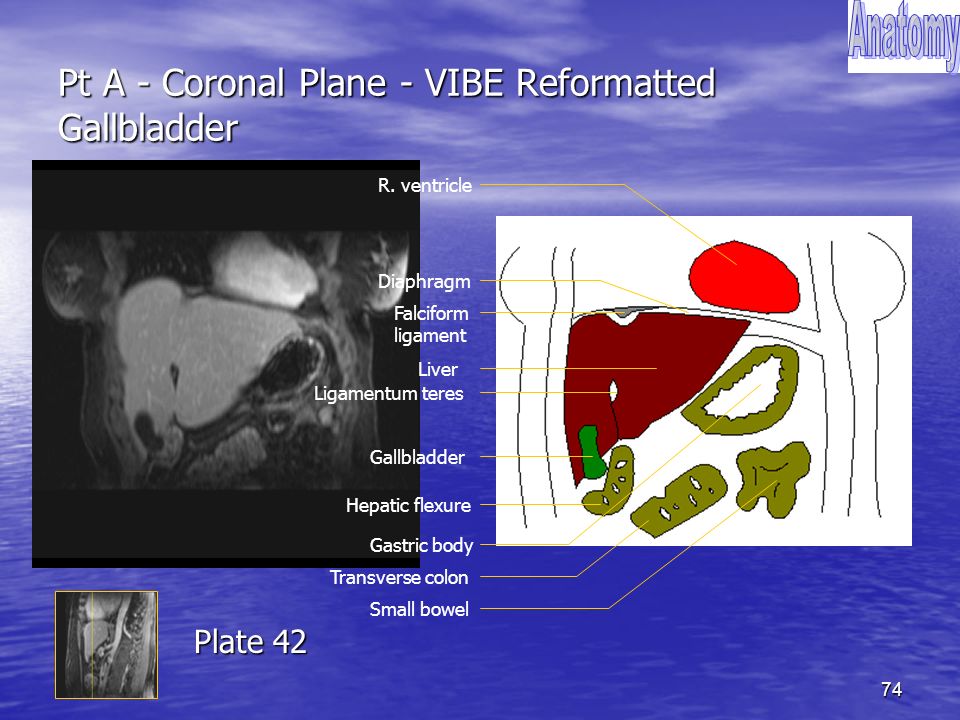 Anatomy

Pt A - Coronal Plane - VIBE Reformatted Gallbladder

R. ventricle

Diaphragm

Falciform ligament

Liver

Ligamentum teres

Gallbladder

Hepatic flexure

Gastric body

Transverse colon

Small bowel

Plate 42

74